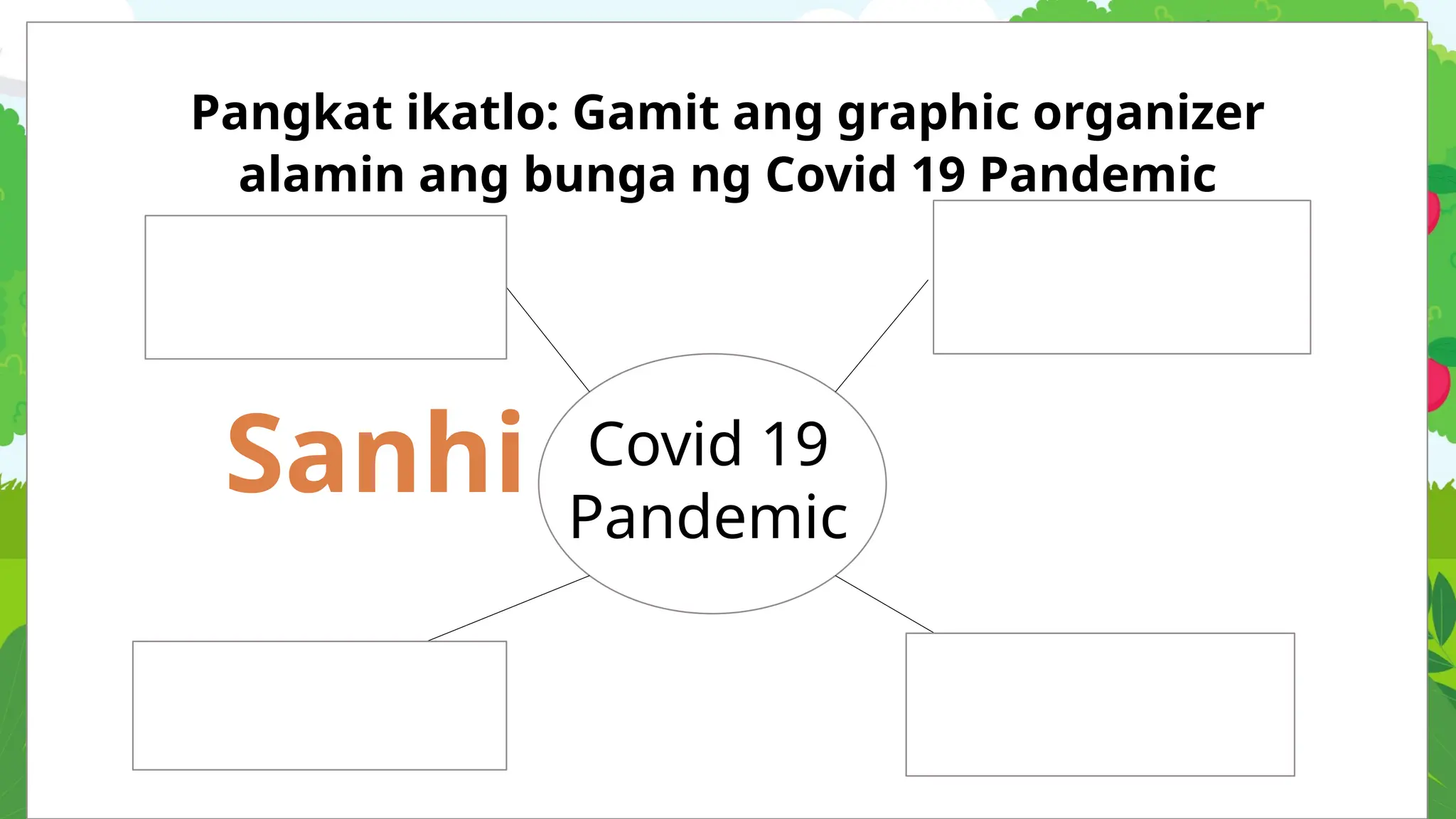 Pangkat ikatlo: Gamit ang graphic organizer alamin ang bunga ng Covid 19 Pandemic

Sanhi

Covid 19 Pandemic